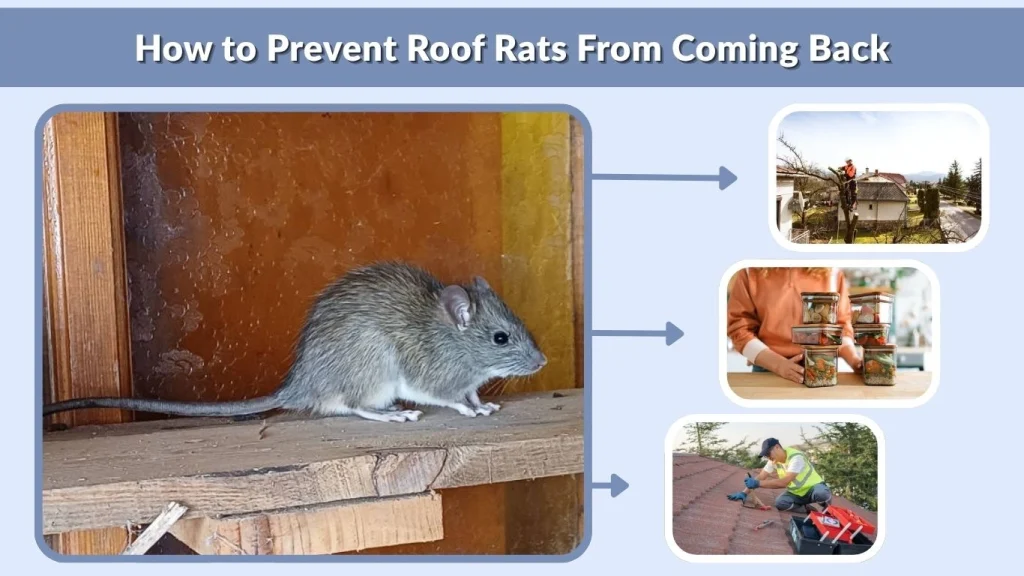 How to Prevent Roof Rats From Coming Back